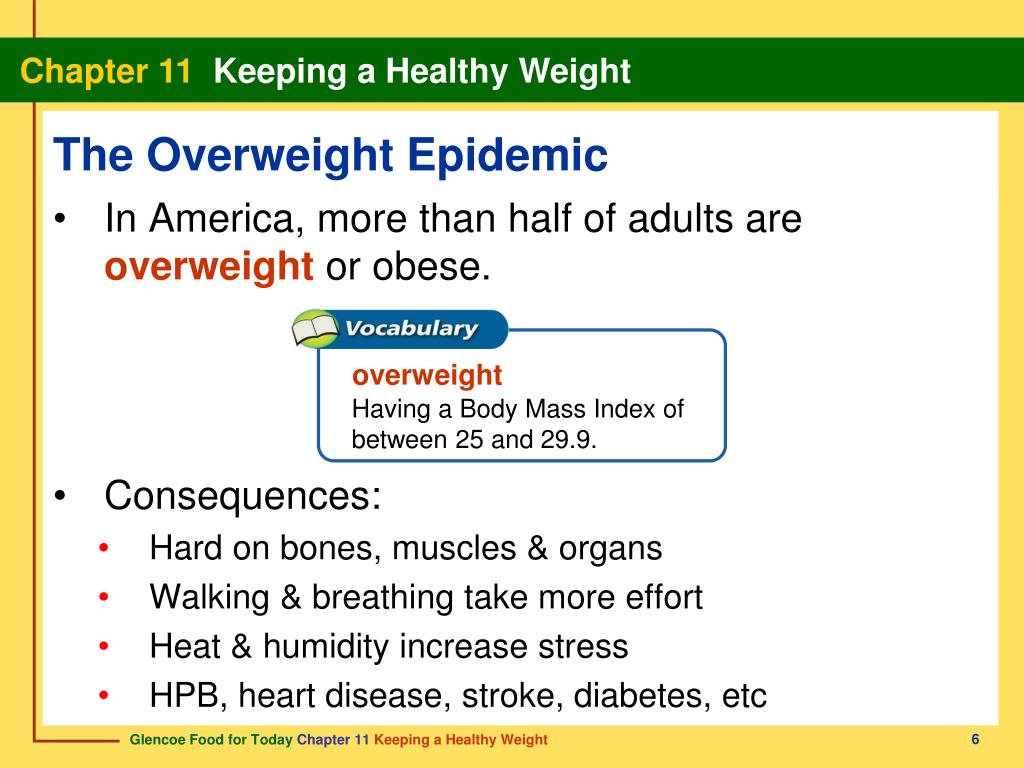 Chapter 11 Keeping a Healthy Weight

The Overweight Epidemic

• In America, more than half of adults are overweight or obese.

Vocabulary

overweight
Having a Body Mass Index of between 25 and 29.9.

• Consequences:
  • Hard on bones, muscles & organs
  • Walking & breathing take more effort
  • Heat & humidity increase stress
  • HPB, heart disease, stroke, diabetes, etc

Glencoe Food for Today Chapter 11 Keeping a Healthy Weight

6